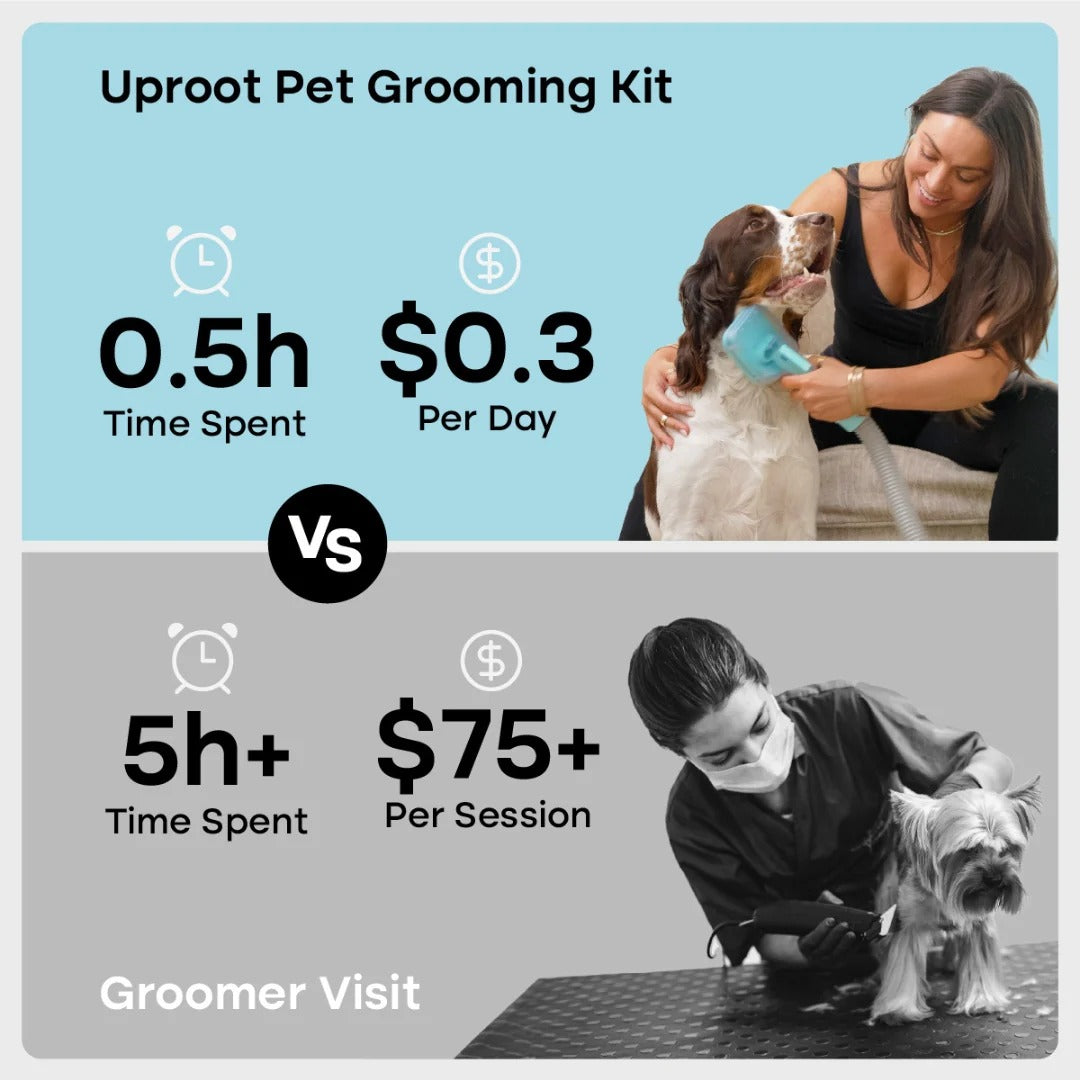 Uproot Pet Grooming Kit

0.5h
Time Spent

\$0.3
Per Day

Vs

5h+
Time Spent

\$75+
Per Session

Groomer Visit